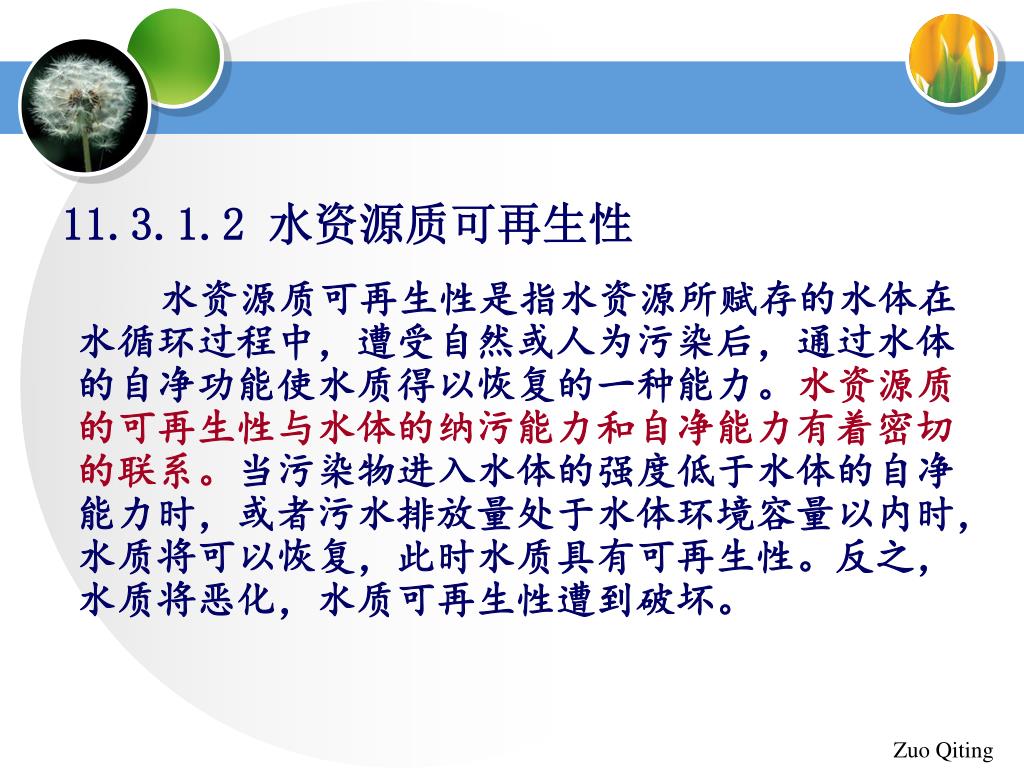 11.3.1.2 水资源质可再生性

水资源质可再生性是指水资源所赋存的水体在水循环过程中，遭受自然或人为污染后，通过水体的自净功能使水质得以恢复的一种能力。水资源质的可再生性与水体的纳污能力和自净能力有着密切的联系。当污染物进入水体的强度低于水体的自净能力时，或者污水排放量处于水体环境容量以内时，水质将可以恢复，此时水质具有可再生性。反之，水质将恶化，水质可再生性遭到破坏。

Zuo Qiting